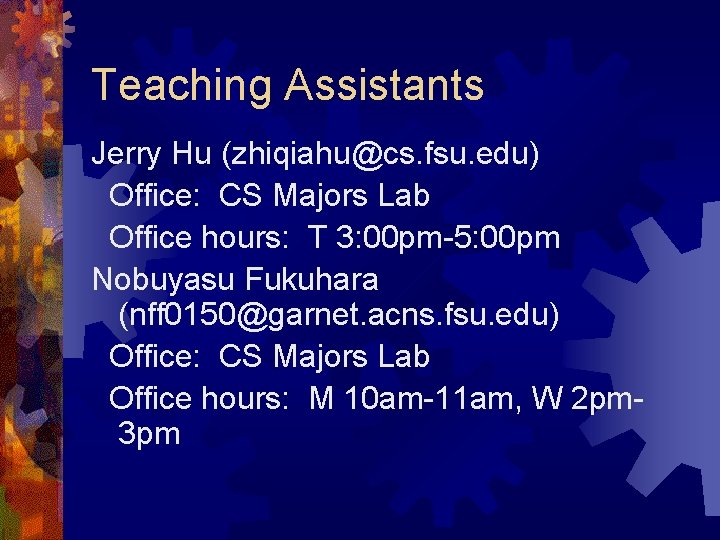 Teaching Assistants

Jerry Hu (zhiqiahu@cs.fsu.edu)

Office: CS Majors Lab

Office hours: T 3:00pm-5:00pm

Nobuyasu Fukuhara (nff0150@garnet.acns.fsu.edu)

Office: CS Majors Lab

Office hours: M 10am-11am, W 2pm-3pm